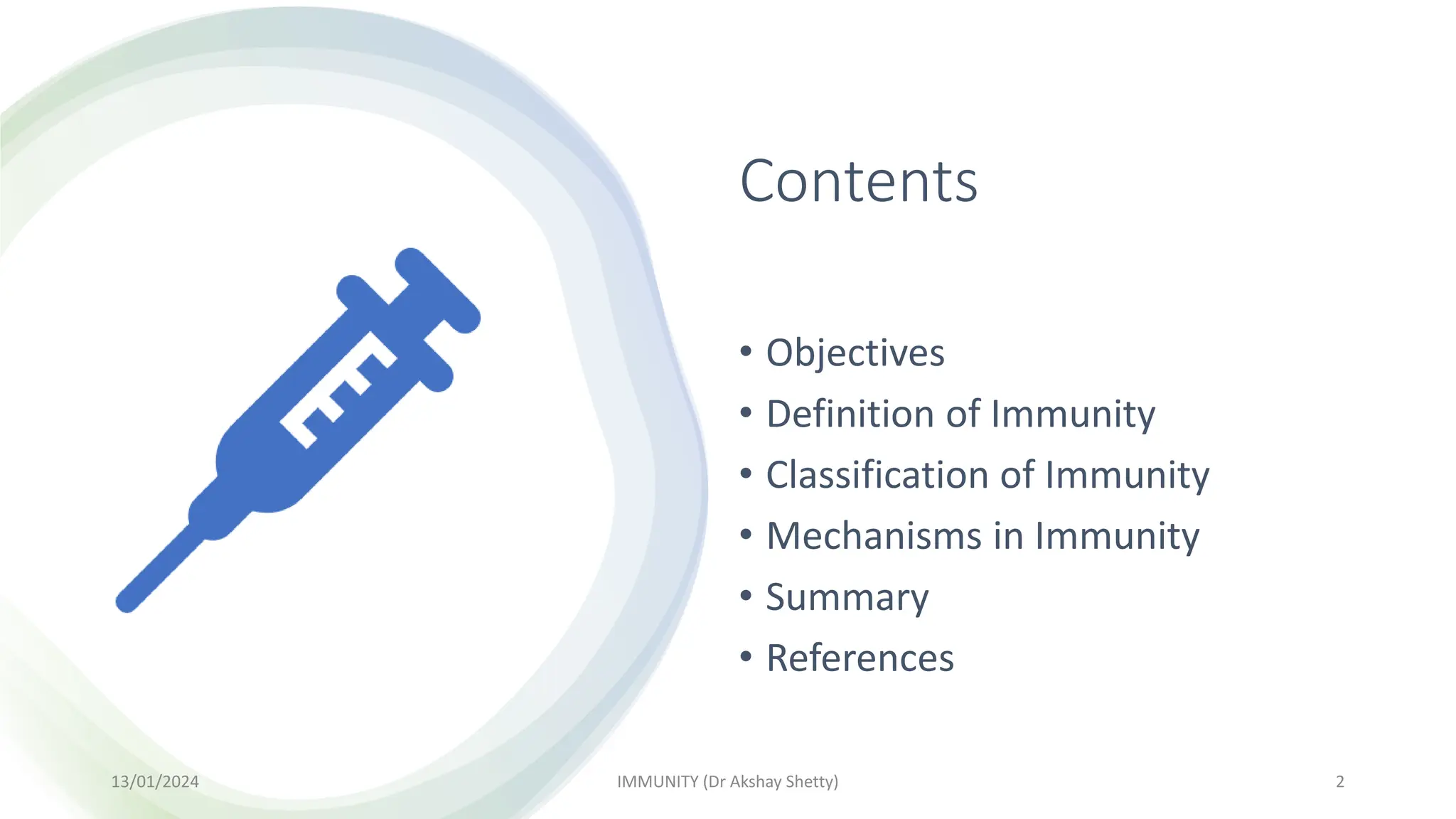 Contents

• Objectives
• Definition of Immunity
• Classification of Immunity
• Mechanisms in Immunity
• Summary
• References

13/01/2024
IMMUNITY (Dr Akshay Shetty)
2